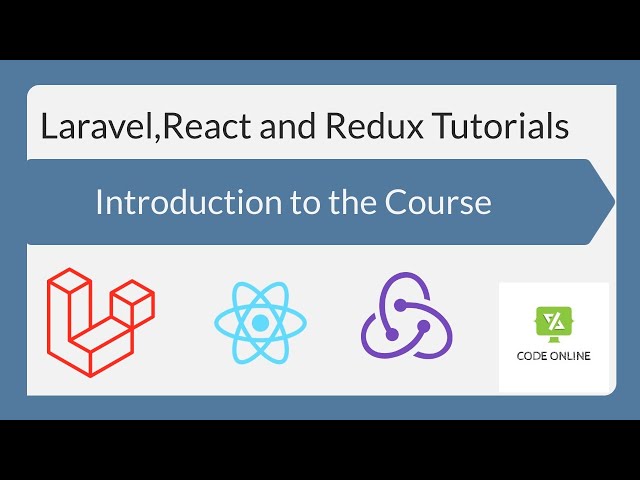 Laravel,React and Redux Tutorials

Introduction to the Course

CODE ONLINE